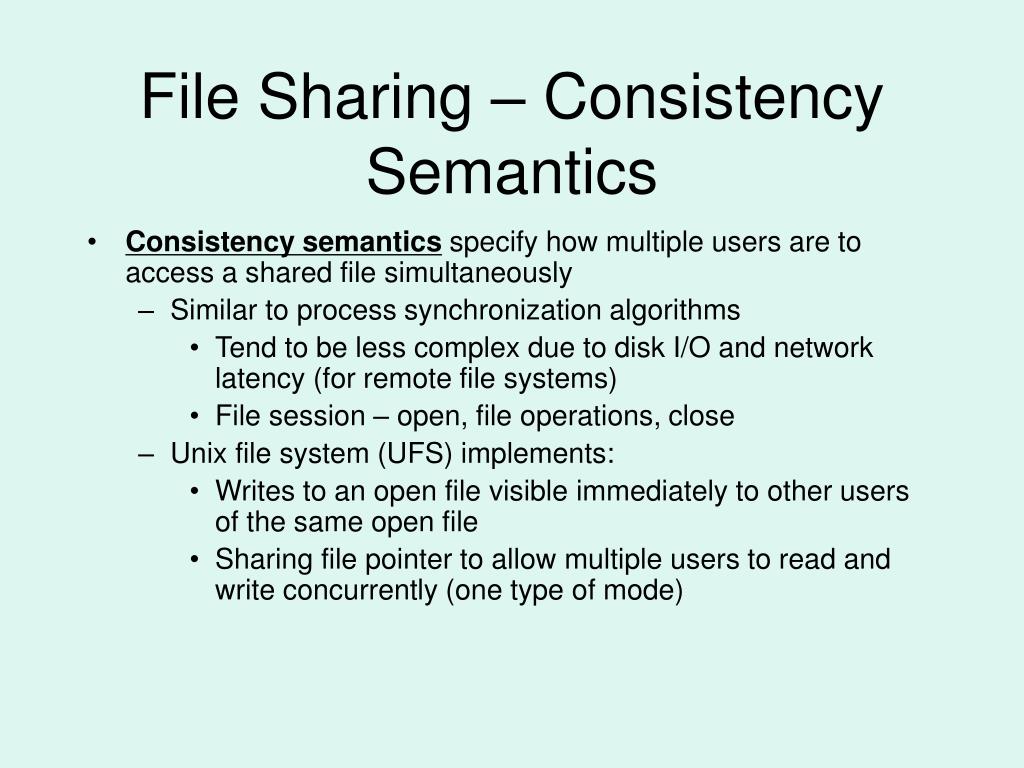 File Sharing – Consistency Semantics

• Consistency semantics specify how multiple users are to access a shared file simultaneously
– Similar to process synchronization algorithms
• Tend to be less complex due to disk I/O and network latency (for remote file systems)
• File session – open, file operations, close
– Unix file system (UFS) implements:
• Writes to an open file visible immediately to other users of the same open file
• Sharing file pointer to allow multiple users to read and write concurrently (one type of mode)